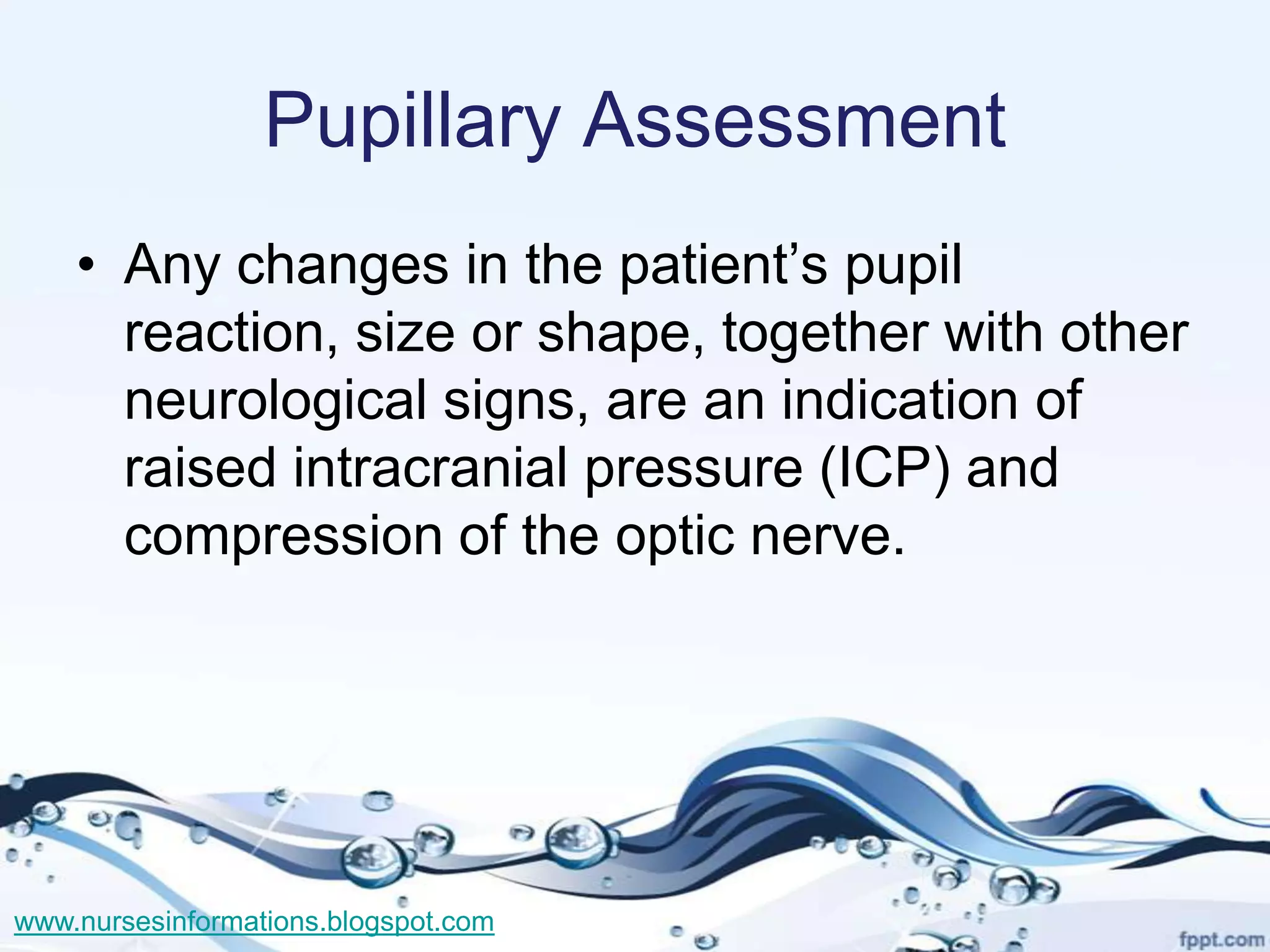 Pupillary Assessment

• Any changes in the patient's pupil reaction, size or shape, together with other neurological signs, are an indication of raised intracranial pressure (ICP) and compression of the optic nerve.

www.nursesinformations.blogspot.com

fppt.com